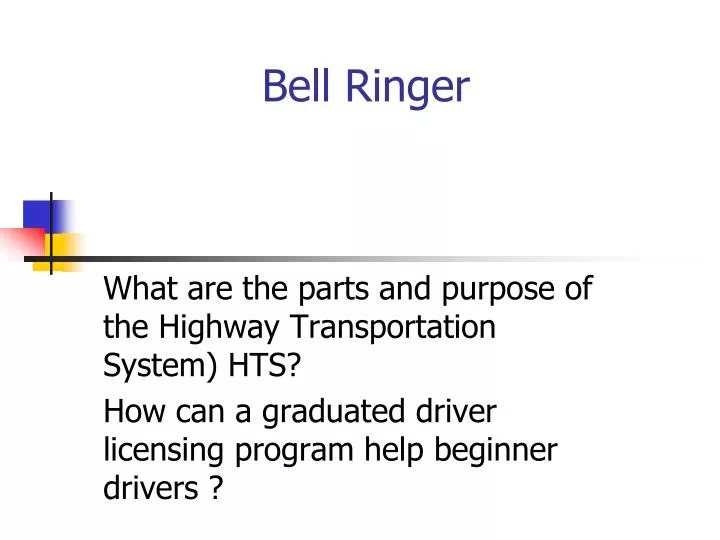 Bell Ringer

What are the parts and purpose of the Highway Transportation System) HTS?

How can a graduated driver licensing program help beginner drivers ?